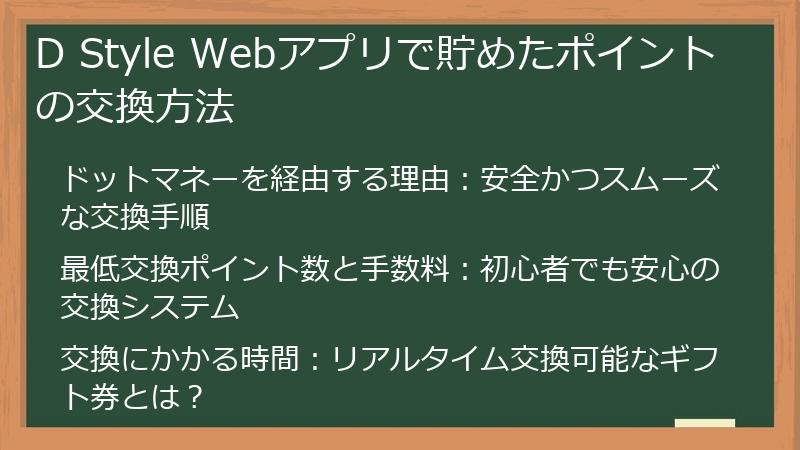 D Style Webアプリで貯めたポイントの交換方法

ドットマネーを経由する理由：安全かつスムーズな交換手順

最低交換ポイント数と手数料：初心者でも安心の交換システム

交換にかかる時間：リアルタイム交換可能なギフト券とは？